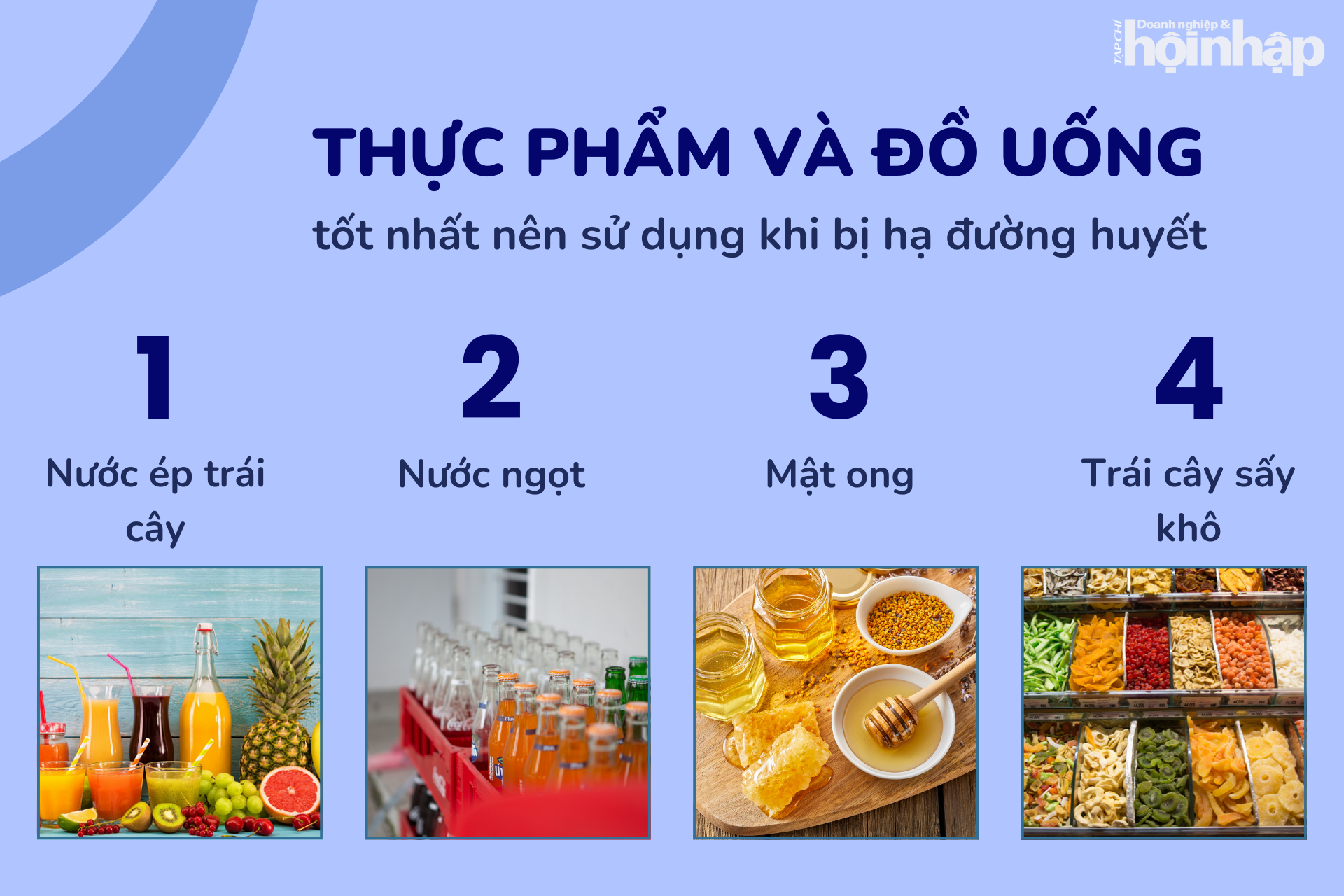 TẠP CHÍ Doanh nghiệp & hội nhập

THỰC PHẨM VÀ ĐỒ UỐNG

tốt nhất nên sử dụng khi bị hạ đường huyết

1

Nước ép trái cây

2

Nước ngọt

3

Mật ong

4

Trái cây sấy khô